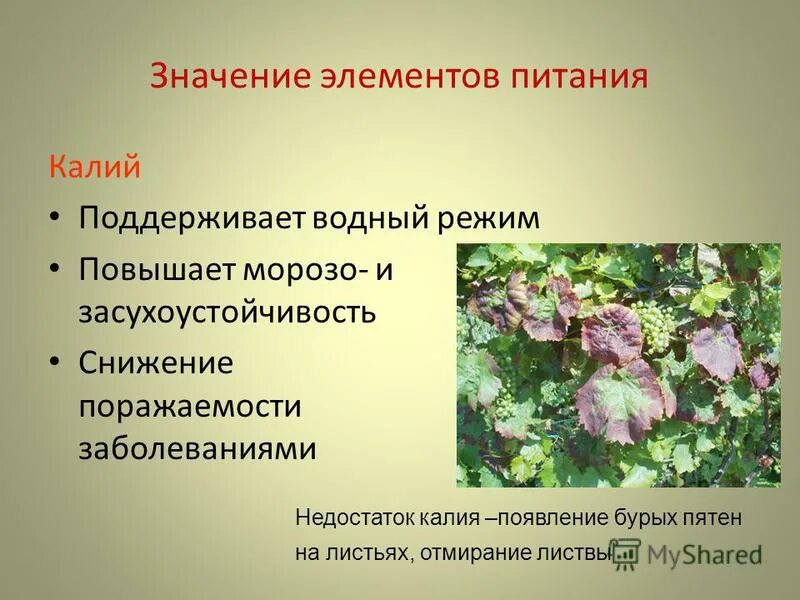 Значение элементов питания

Калий

• Поддерживает водный режим

• Повышает морозо- и засухоустойчивость

• Снижение поражаемости заболеваниями

Недостаток калия –появление бурых пятен на листьях, отмирание листвы

MyShared